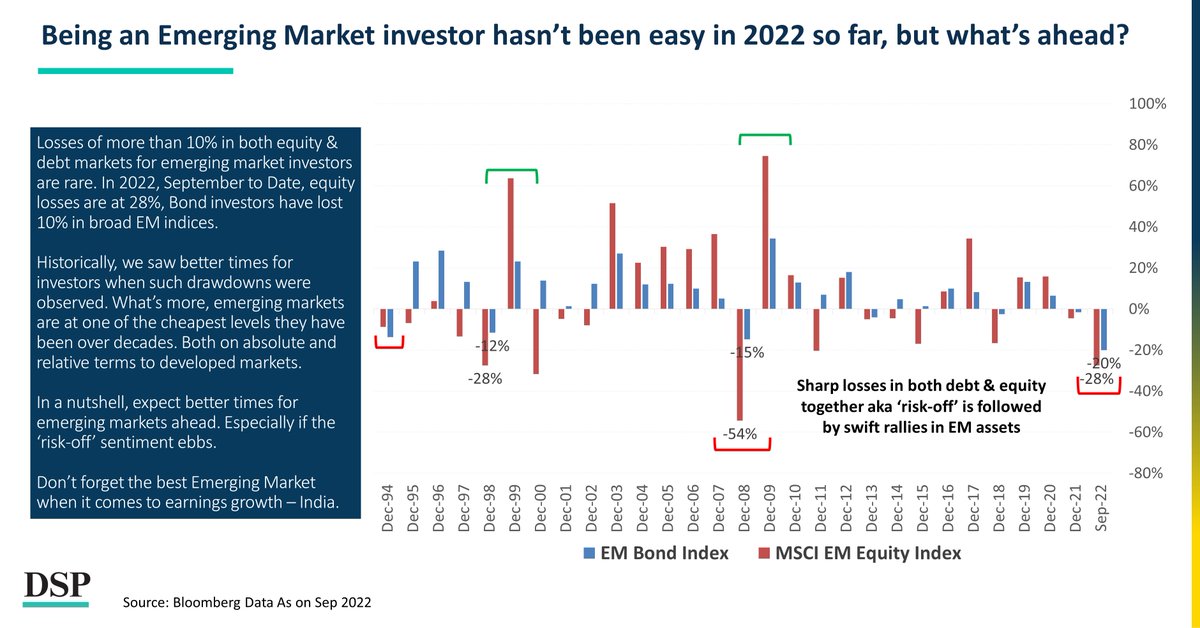 Being an Emerging Market investor hasn't been easy in 2022 so far, but what's ahead?

Losses of more than 10% in both equity & debt markets for emerging market investors are rare. In 2022, September to Date, equity losses are at 28%, Bond investors have lost 10% in broad EM indices.

Historically, we saw better times for investors when such drawdowns were observed. What's more, emerging markets are at one of the cheapest levels they have been over decades. Both on absolute and relative terms to developed markets.

In a nutshell, expect better times for emerging markets ahead. Especially if the 'risk-off' sentiment ebbs.

Don't forget the best Emerging Market when it comes to earnings growth – India.

100%
80%
60%
40%
20%
0%
-20%
-40%
-60%
-80%

-12%
-28%
-15%
-54%
-20%
-28%

Sharp losses in both debt & equity together aka 'risk-off' is followed by swift rallies in EM assets

Dec-94 Dec-95 Dec-96 Dec-97 Dec-98 Dec-99 Dec-00 Dec-01 Dec-02 Dec-03 Dec-04 Dec-05 Dec-06 Dec-07 Dec-08 Dec-09 Dec-10 Dec-11 Dec-12 Dec-13 Dec-14 Dec-15 Dec-16 Dec-17 Dec-18 Dec-19 Dec-20 Dec-21 Sep-22

EM Bond Index MSCI EM Equity Index

DSP

Source: Bloomberg Data As on Sep 2022